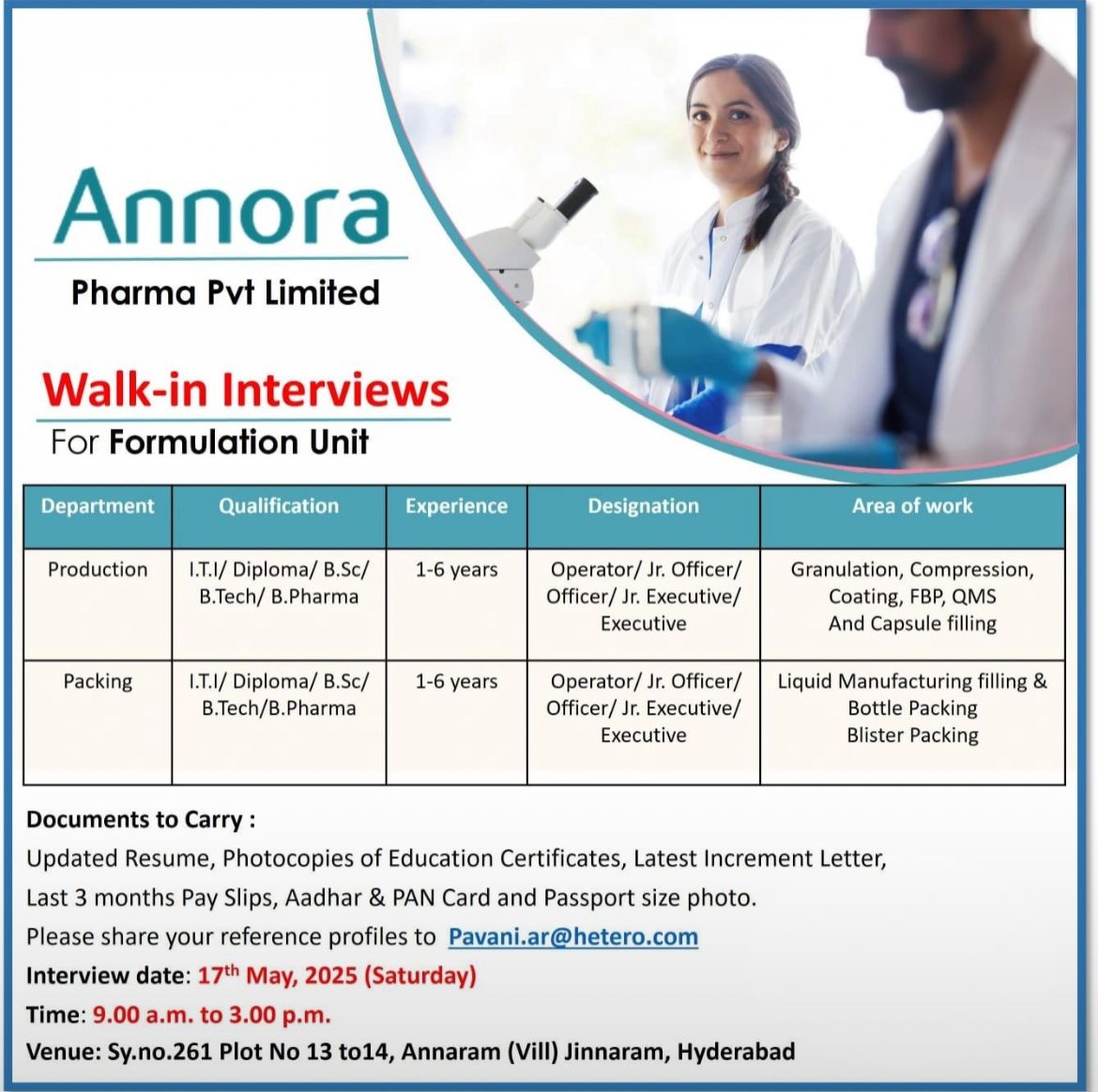 Annora
Pharma Pvt Limited

Walk-in Interviews
For Formulation Unit

| Department | Qualification | Experience | Designation | Area of work |
|---|---|---|---|---|
| Production | I.T.I/ Diploma/ B.Sc/ B.Tech/ B.Pharma | 1-6 years | Operator/ Jr. Officer/ Officer/ Jr. Executive/ Executive | Granulation, Compression, Coating, FBP, QMS And Capsule filling |
| Packing | I.T.I/ Diploma/ B.Sc/ B.Tech/B.Pharma | 1-6 years | Operator/ Jr. Officer/ Officer/ Jr. Executive/ Executive | Liquid Manufacturing filling & Bottle Packing Blister Packing |

Documents to Carry :
Updated Resume, Photocopies of Education Certificates, Latest Increment Letter, Last 3 months Pay Slips, Aadhar & PAN Card and Passport size photo.
Please share your reference profiles to Pavani.ar@hetero.com
Interview date: 17th May, 2025 (Saturday)
Time: 9.00 a.m. to 3.00 p.m.
Venue: Sy.no.261 Plot No 13 to14, Annaram (Vill) Jinnaram, Hyderabad